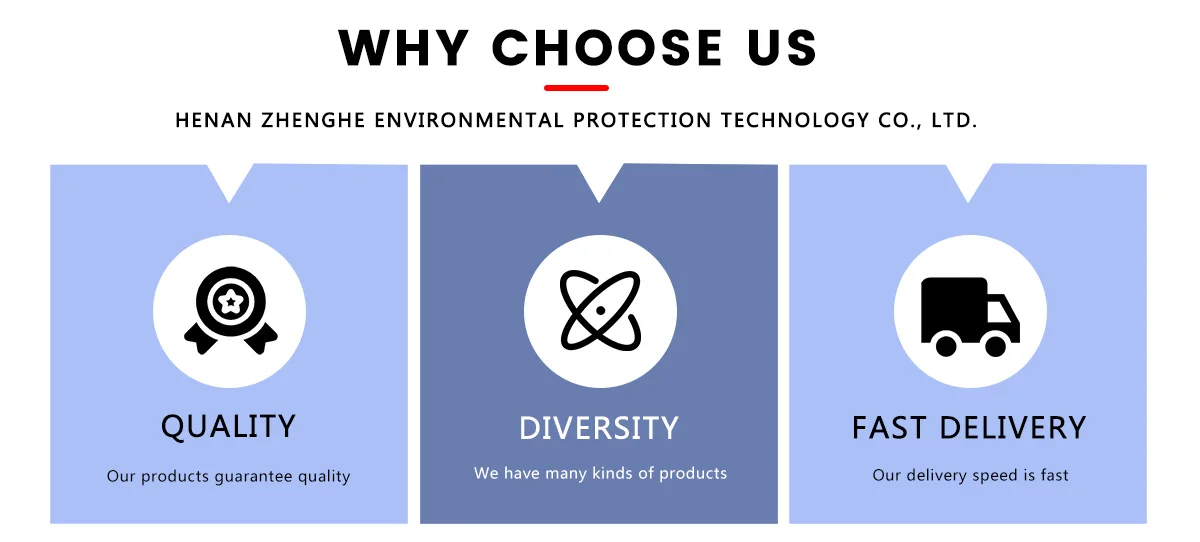 WHY CHOOSE US

HENAN ZHENGHE ENVIRONMENTAL PROTECTION TECHNOLOGY CO., LTD.

QUALITY

Our products guarantee quality

DIVERSITY

We have many kinds of products

FAST DELIVERY

Our delivery speed is fast